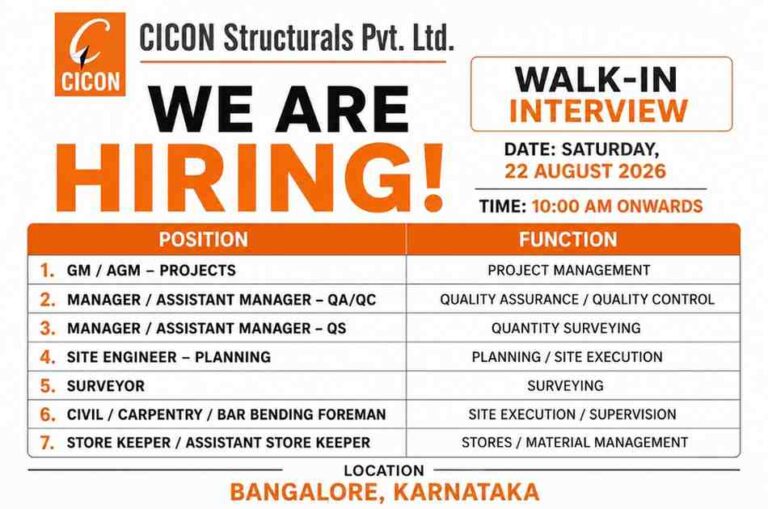 CICON

CICON Structurals Pvt. Ltd.

WE ARE HIRING!

WALK-IN INTERVIEW

DATE: SATURDAY, 22 AUGUST 2026

TIME: 10:00 AM ONWARDS

| POSITION | FUNCTION |
|---|---|
| 1. GM / AGM – PROJECTS | PROJECT MANAGEMENT |
| 2. MANAGER / ASSISTANT MANAGER – QA/QC | QUALITY ASSURANCE / QUALITY CONTROL |
| 3. MANAGER / ASSISTANT MANAGER – QS | QUANTITY SURVEYING |
| 4. SITE ENGINEER – PLANNING | PLANNING / SITE EXECUTION |
| 5. SURVEYOR | SURVEYING |
| 6. CIVIL / CARPENTRY / BAR BENDING FOREMAN | SITE EXECUTION / SUPERVISION |
| 7. STORE KEEPER / ASSISTANT STORE KEEPER | STORES / MATERIAL MANAGEMENT |

LOCATION

BANGALORE, KARNATAKA